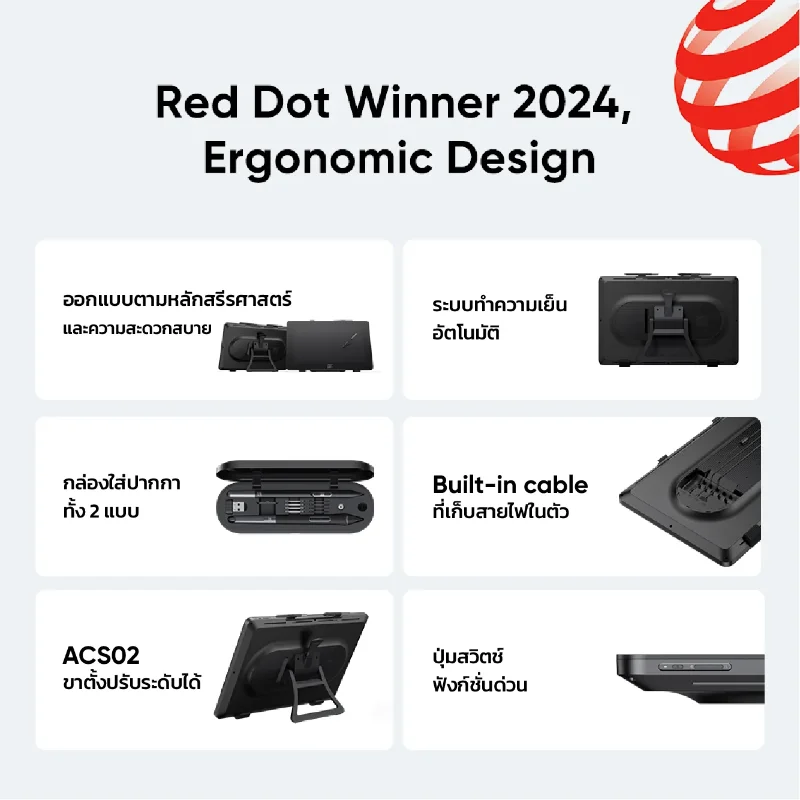 Red Dot Winner 2024, Ergonomic Design

ออกแบบตามหลักสรีรศาสตร์
และความสะดวกสบาย

ระบบทำความเย็น
อัตโนมัติ

กล่องใส่ปากกา
ทั้ง 2 แบบ

Built-in cable
ที่เก็บสายไฟในตัว

ACS02
ขาตั้งปรับระดับได้

ปุ่มสวิตช์
ฟังก์ชั่นด่วน